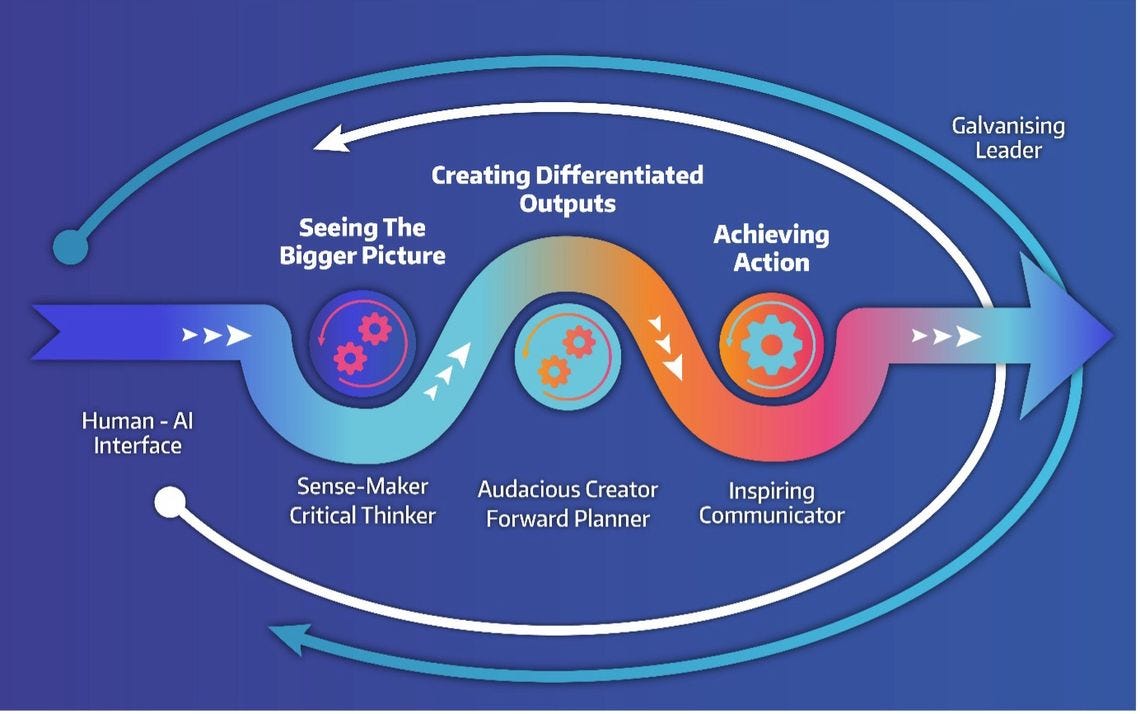 Galvanising Leader

Creating Differentiated Outputs

Seeing The Bigger Picture

Achieving Action

Human - AI Interface

Sense-Maker Critical Thinker

Audacious Creator Forward Planner

Inspiring Communicator